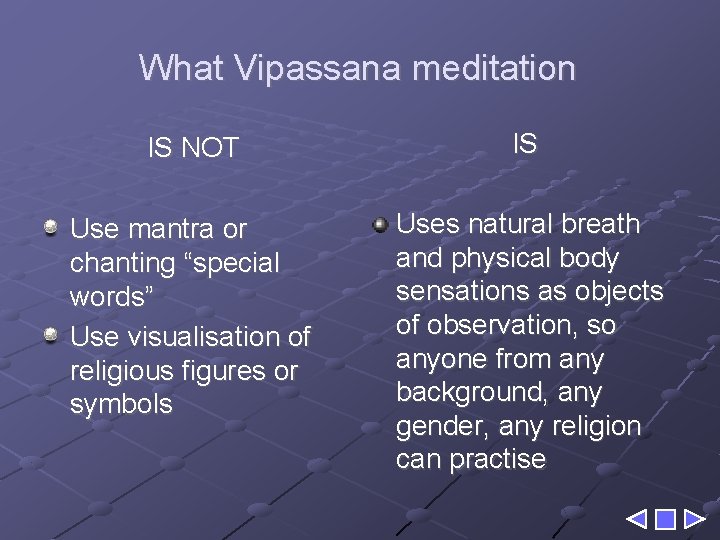 What Vipassana meditation

IS NOT

- Use mantra or chanting “special words”
- Use visualisation of religious figures or symbols

IS

- Uses natural breath and physical body sensations as objects of observation, so anyone from any background, any gender, any religion can practise